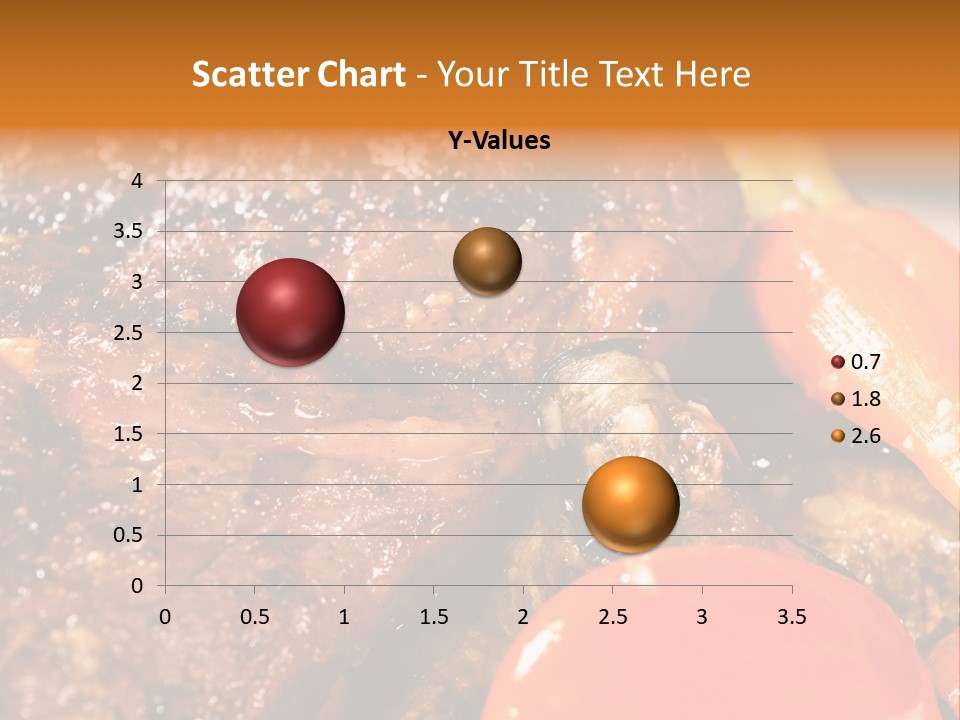 Scatter Chart - Your Title Text Here

Y-Values

4
3.5
3
2.5
2
1.5
1
0.5
0

0 0.5 1 1.5 2 2.5 3 3.5

0.7
1.8
2.6